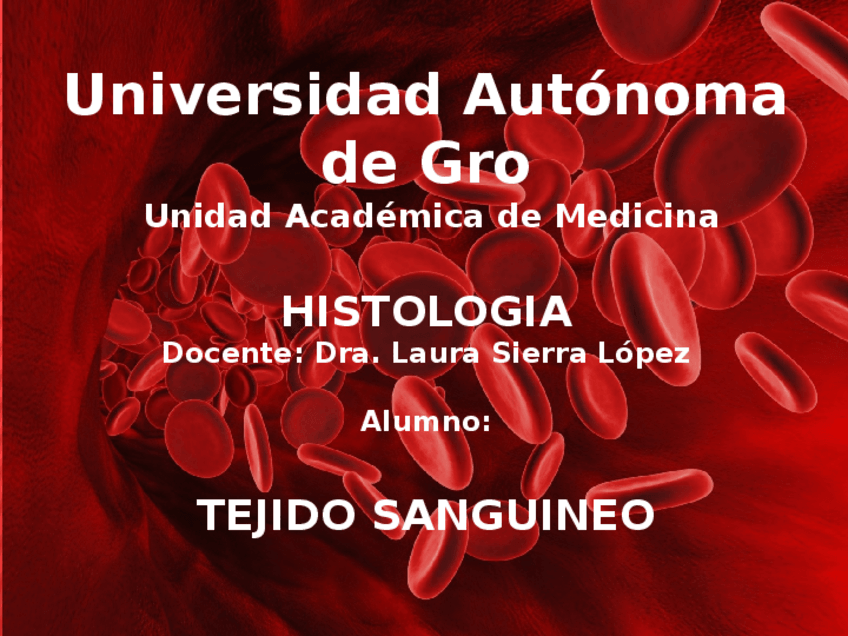 Universidad Autónoma de Gro

Unidad Académica de Medicina

HISTOLOGIA

Docente: Dra. Laura Sierra López

Alumno:

TEJIDO SANGUINEO